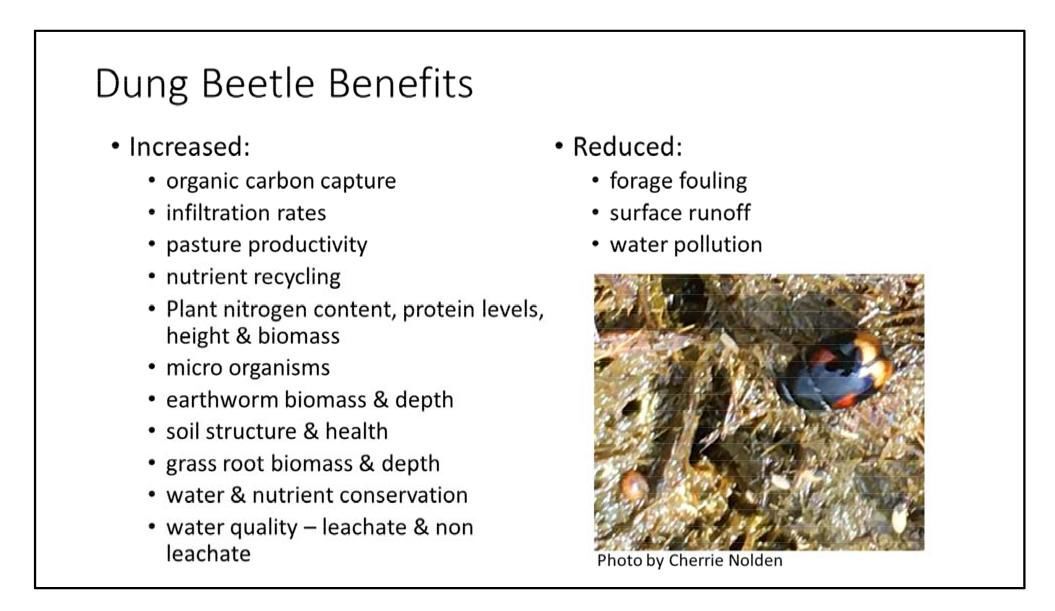 Dung Beetle Benefits

• Increased:
  • organic carbon capture
  • infiltration rates
  • pasture productivity
  • nutrient recycling
  • Plant nitrogen content, protein levels, height & biomass
  • micro organisms
  • earthworm biomass & depth
  • soil structure & health
  • grass root biomass & depth
  • water & nutrient conservation
  • water quality – leachate & non leachate

• Reduced:
  • forage fouling
  • surface runoff
  • water pollution

Photo by Cherrie Nolden